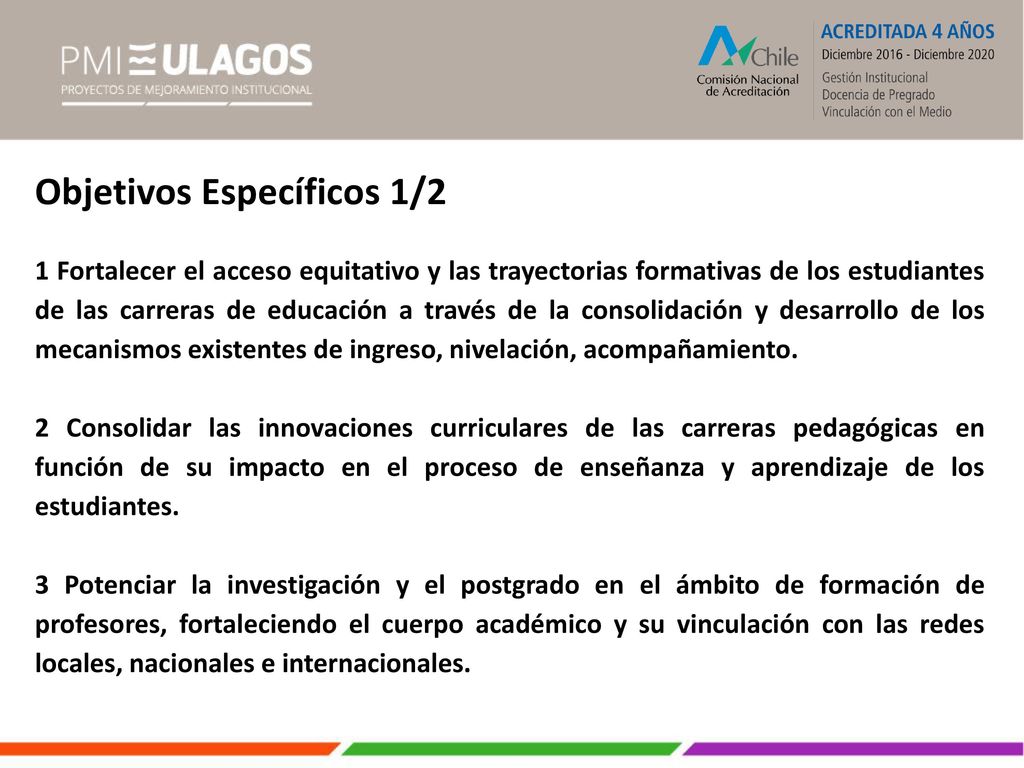 PMI ULAGOS
PROYECTOS DE MEJORAMIENTO INSTITUCIONAL

Chile
Comisión Nacional de Acreditación

ACREDITADA 4 AÑOS
Diciembre 2016 - Diciembre 2020
Gestión Institucional
Docencia de Pregrado
Vinculación con el Medio

Objetivos Específicos 1/2

1 Fortalecer el acceso equitativo y las trayectorias formativas de los estudiantes de las carreras de educación a través de la consolidación y desarrollo de los mecanismos existentes de ingreso, nivelación, acompañamiento.

2 Consolidar las innovaciones curriculares de las carreras pedagógicas en función de su impacto en el proceso de enseñanza y aprendizaje de los estudiantes.

3 Potenciar la investigación y el postgrado en el ámbito de formación de profesores, fortaleciendo el cuerpo académico y su vinculación con las redes locales, nacionales e internacionales.